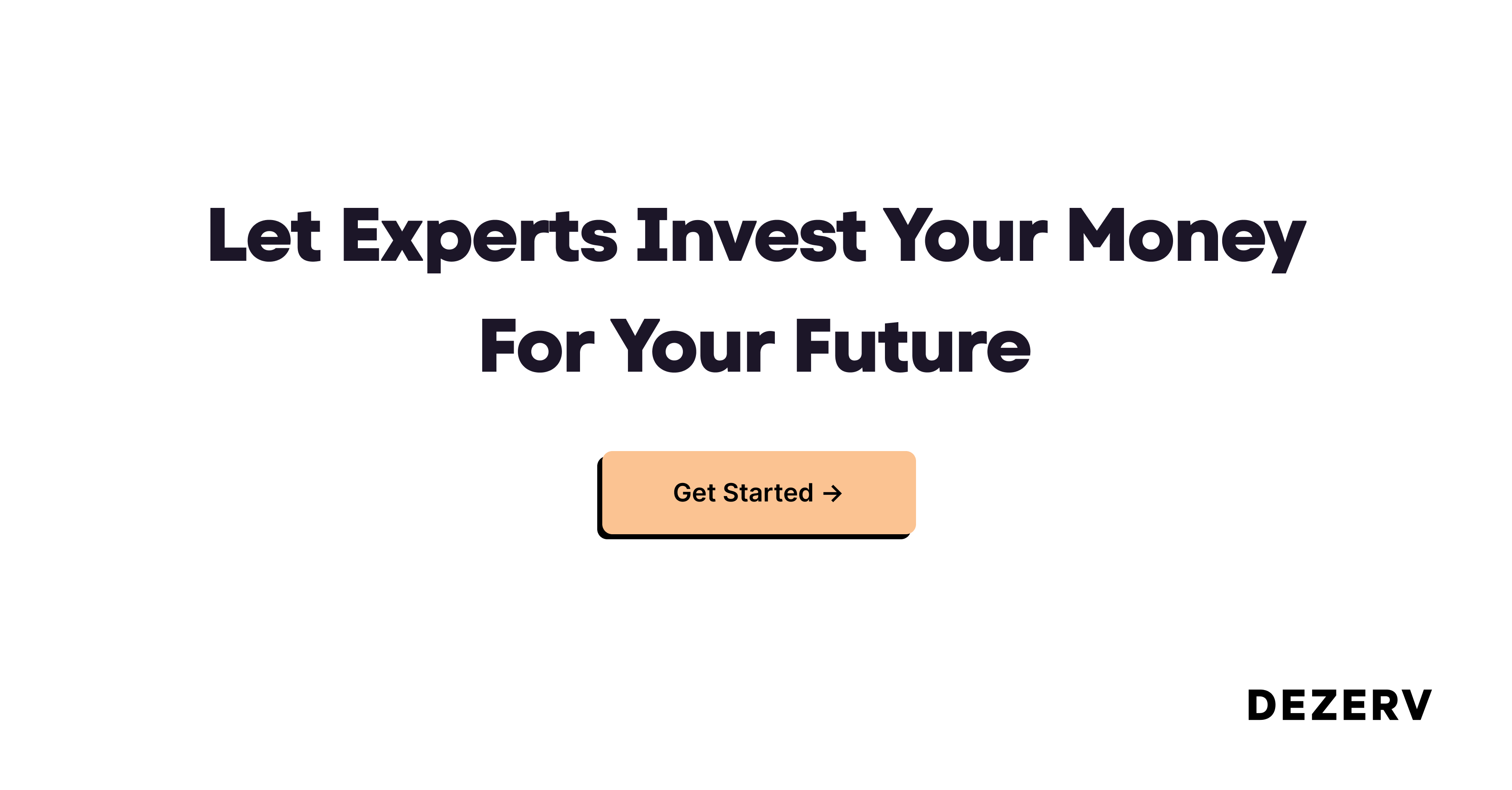 Let Experts Invest Your Money For Your Future

Get Started →

DEZERV